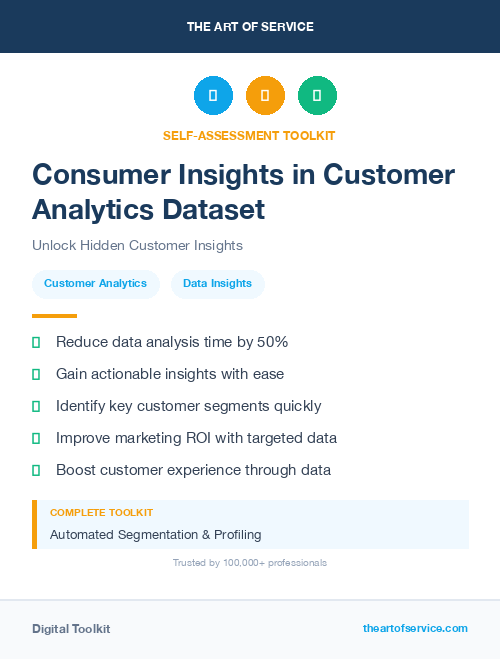 THE ART OF SERVICE

SELF-ASSESSMENT TOOLKIT

Consumer Insights in Customer Analytics Dataset

Unlock Hidden Customer Insights

Customer Analytics

Data Insights

Reduce data analysis time by 50%

Gain actionable insights with ease

Identify key customer segments quickly

Improve marketing ROI with targeted data

Boost customer experience through data

COMPLETE TOOLKIT

Automated Segmentation & Profiling

Trusted by 100,000+ professionals

Digital Toolkit

theartofservice.com